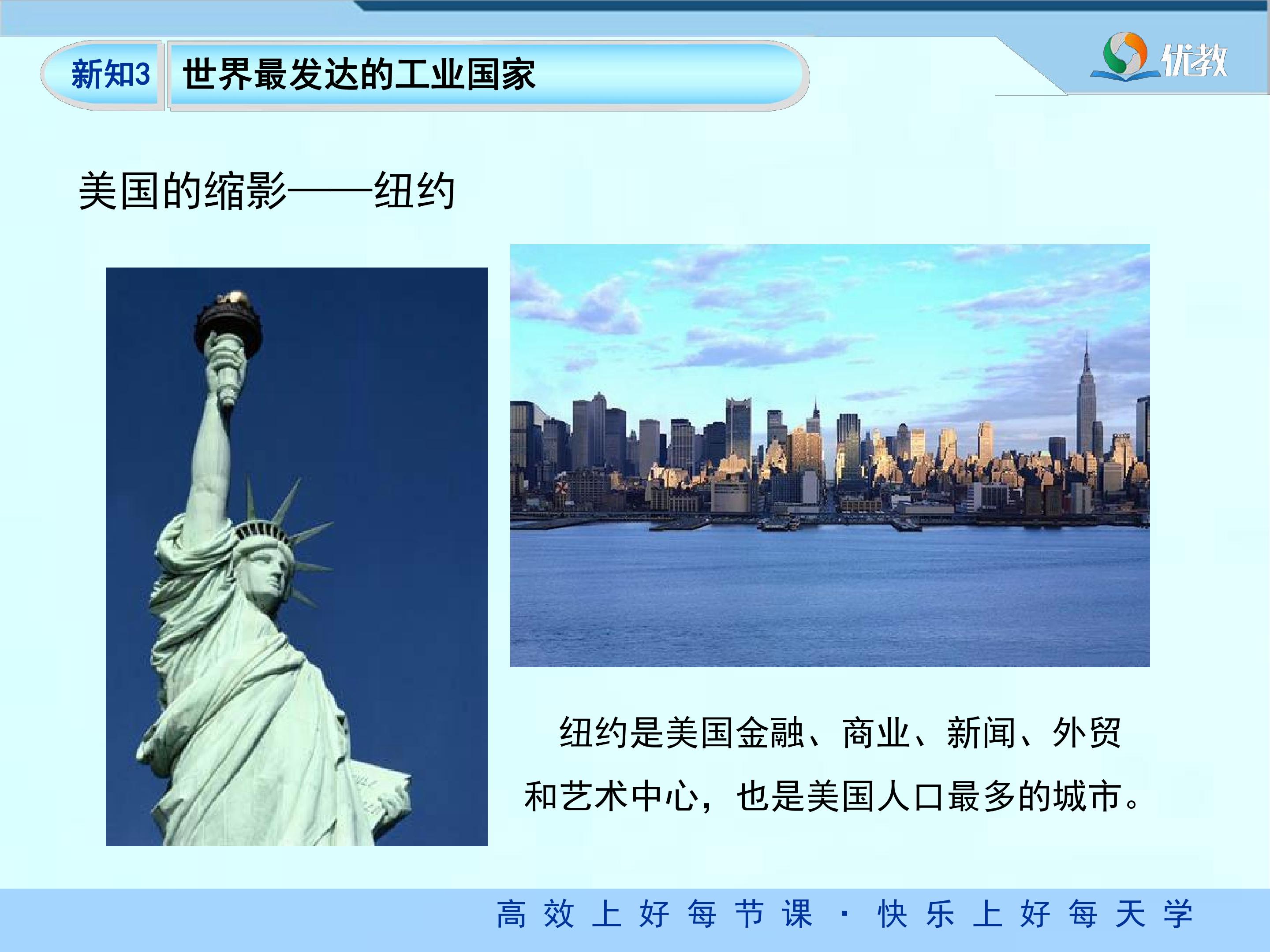 新知3 世界最发达的工业国家

优教

美国的缩影——纽约

纽约是美国金融、商业、新闻、外贸和艺术中心，也是美国人口最多的城市。

高效上好每节课·快乐上好每天学